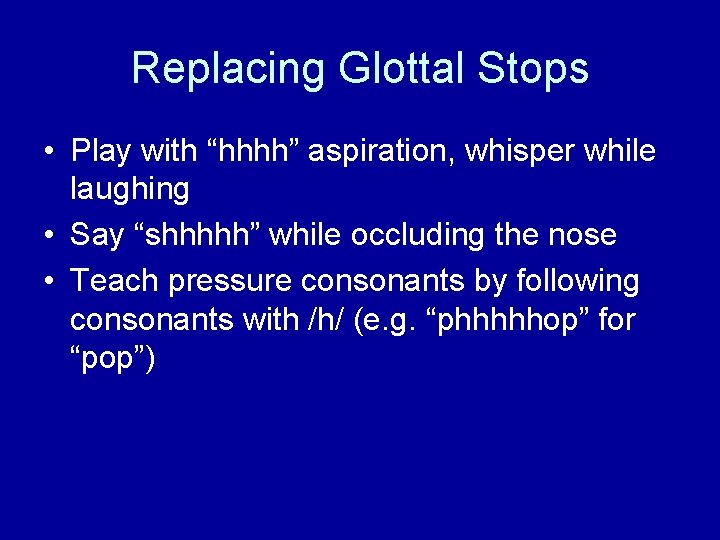 Replacing Glottal Stops

• Play with “hhhh” aspiration, whisper while laughing
• Say “shhhhh” while occluding the nose
• Teach pressure consonants by following consonants with /h/ (e.g. “phhhhhop” for “pop”)